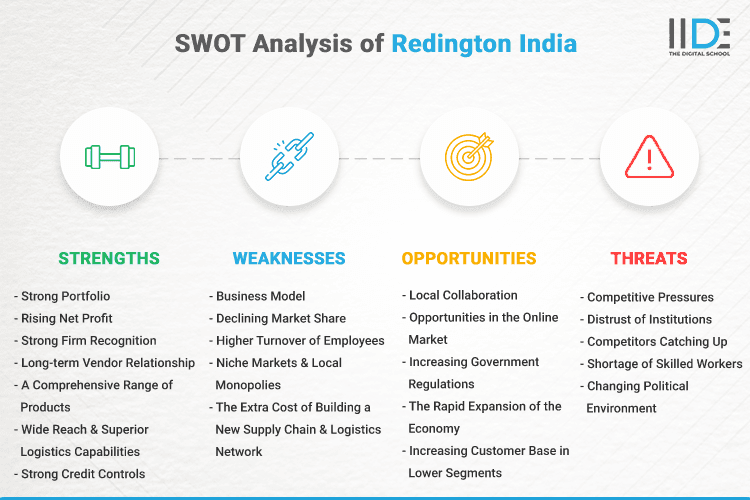 SWOT Analysis of Redington India

IIDE
THE DIGITAL SCHOOL

STRENGTHS

- Strong Portfolio
- Rising Net Profit
- Strong Firm Recognition
- Long-term Vendor Relationship
- A Comprehensive Range of Products
- Wide Reach & Superior Logistics Capabilities
- Strong Credit Controls

WEAKNESSES

- Business Model
- Declining Market Share
- Higher Turnover of Employees
- Niche Markets & Local Monopolies
- The Extra Cost of Building a New Supply Chain & Logistics Network

OPPORTUNITIES

- Local Collaboration
- Opportunities in the Online Market
- Increasing Government Regulations
- The Rapid Expansion of the Economy
- Increasing Customer Base in Lower Segments

THREATS

- Competitive Pressures
- Distrust of Institutions
- Competitors Catching Up
- Shortage of Skilled Workers
- Changing Political Environment